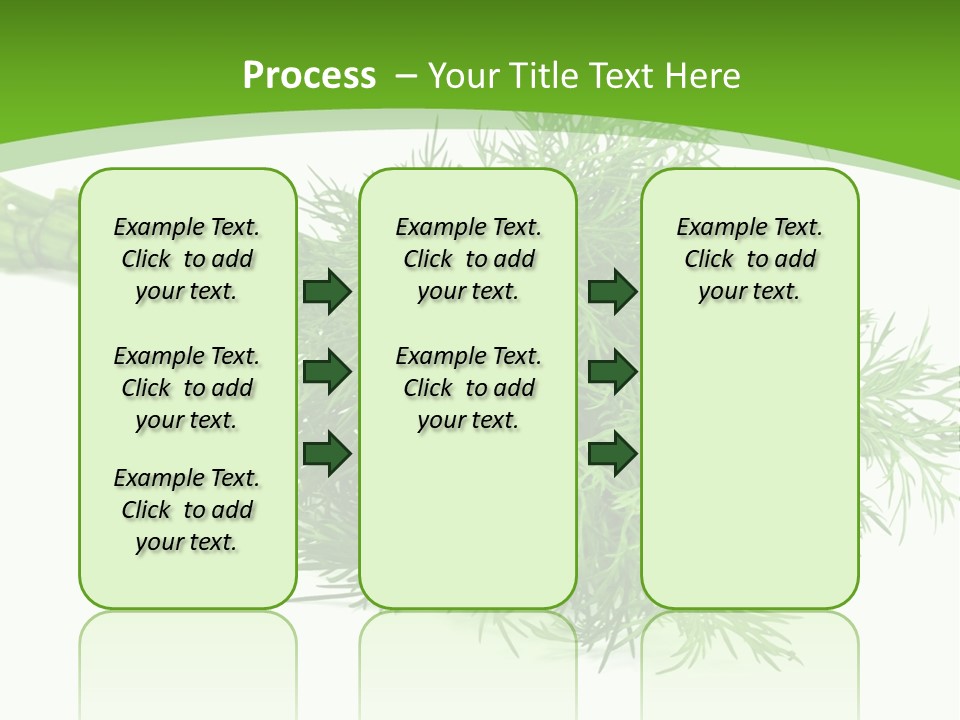 Process – Your Title Text Here

Example Text. Click to add your text.

Example Text. Click to add your text.

Example Text. Click to add your text.

Example Text. Click to add your text.

Example Text. Click to add your text.

Example Text. Click to add your text.